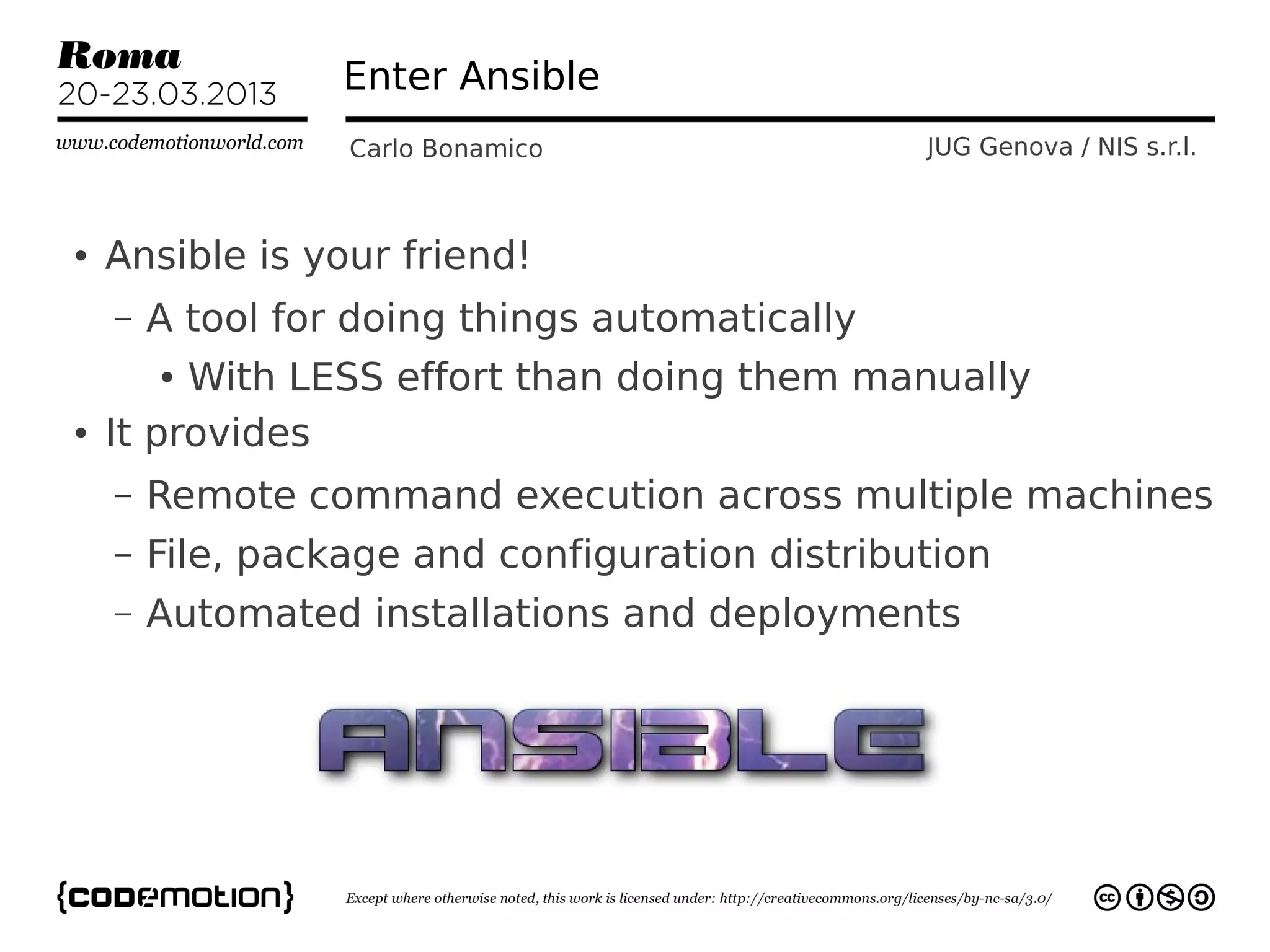 Roma
20-23.03.2013
www.codemotionworld.com

Enter Ansible

Carlo Bonamico

JUG Genova / NIS s.r.l.

• Ansible is your friend!
– A tool for doing things automatically
• With LESS effort than doing them manually
• It provides
– Remote command execution across multiple machines
– File, package and configuration distribution
– Automated installations and deployments

ANSIBLE

{codemotion}

Except where otherwise noted, this work is licensed under: http://creativecommons.org/licenses/by-nc-sa/3.0/

cc